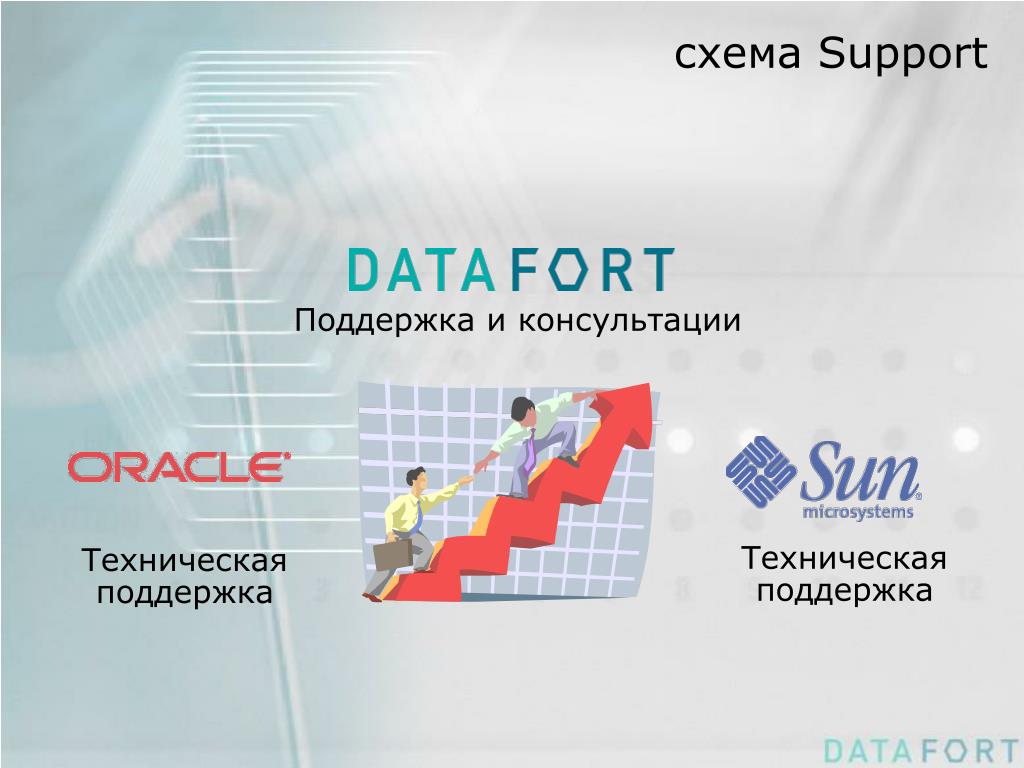 схема Support

DATAFORT

Поддержка и консультации

ORACLE

Техническая поддержка

Sun microsystems

Техническая поддержка

DATAFORT